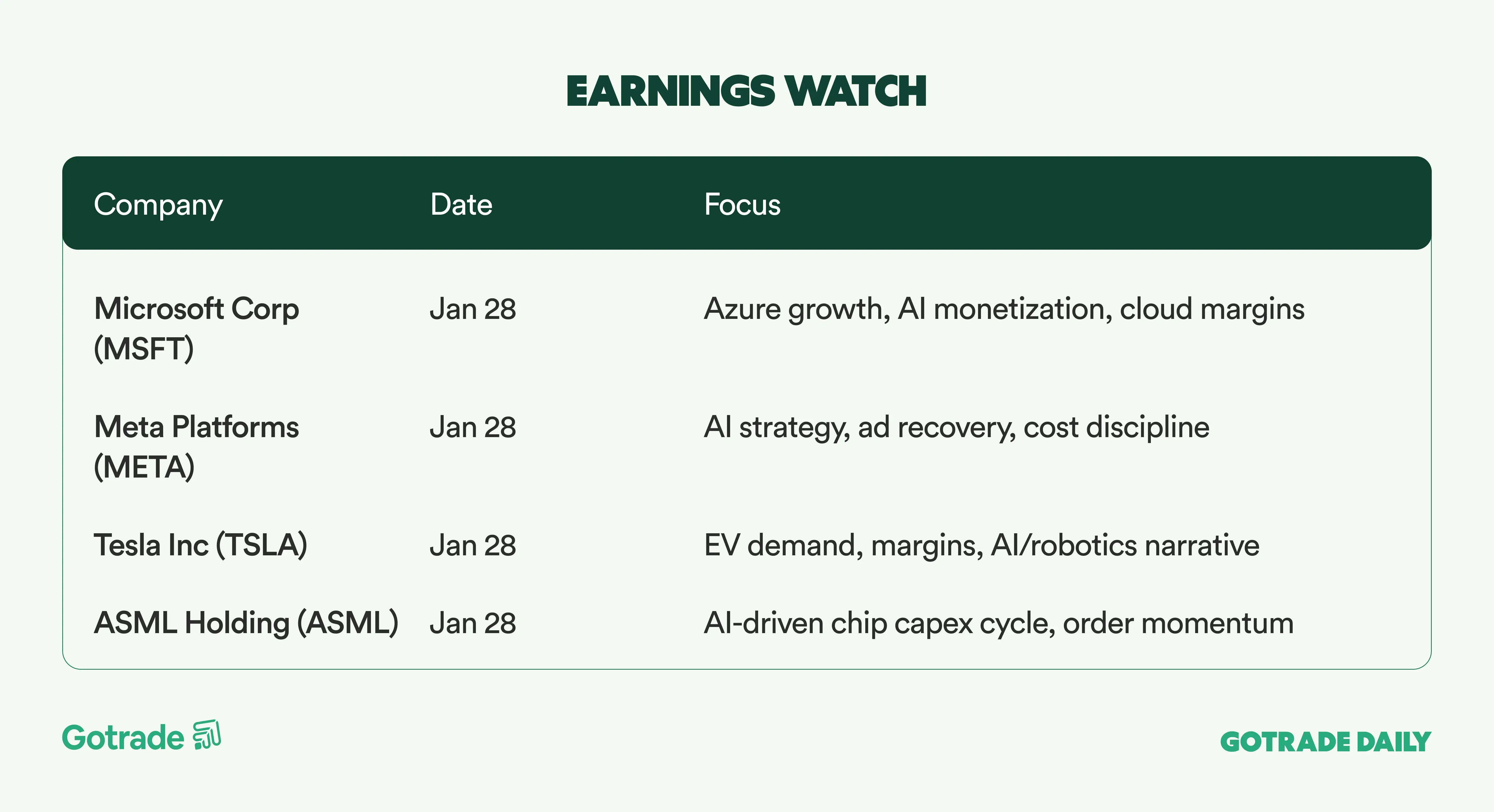 EARNINGS WATCH

| Company | Date | Focus |
|---|---|---|
| Microsoft Corp (MSFT) | Jan 28 | Azure growth, AI monetization, cloud margins |
| Meta Platforms (META) | Jan 28 | AI strategy, ad recovery, cost discipline |
| Tesla Inc (TSLA) | Jan 28 | EV demand, margins, AI/robotics narrative |
| ASML Holding (ASML) | Jan 28 | AI-driven chip capex cycle, order momentum |

Gotrade

GOTRADE DAILY